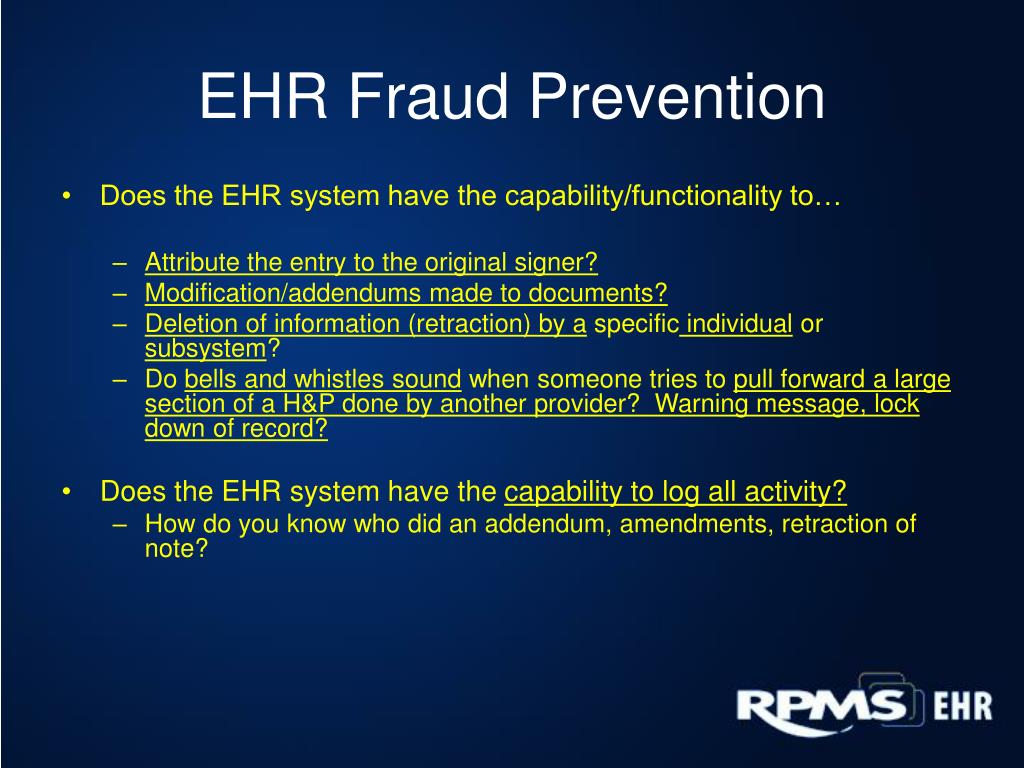 EHR Fraud Prevention

• Does the EHR system have the capability/functionality to…

– Attribute the entry to the original signer?
– Modification/addendums made to documents?
– Deletion of information (retraction) by a specific individual or subsystem?
– Do bells and whistles sound when someone tries to pull forward a large section of a H&P done by another provider? Warning message, lock down of record?

• Does the EHR system have the capability to log all activity?
– How do you know who did an addendum, amendments, retraction of note?

RPMS EHR